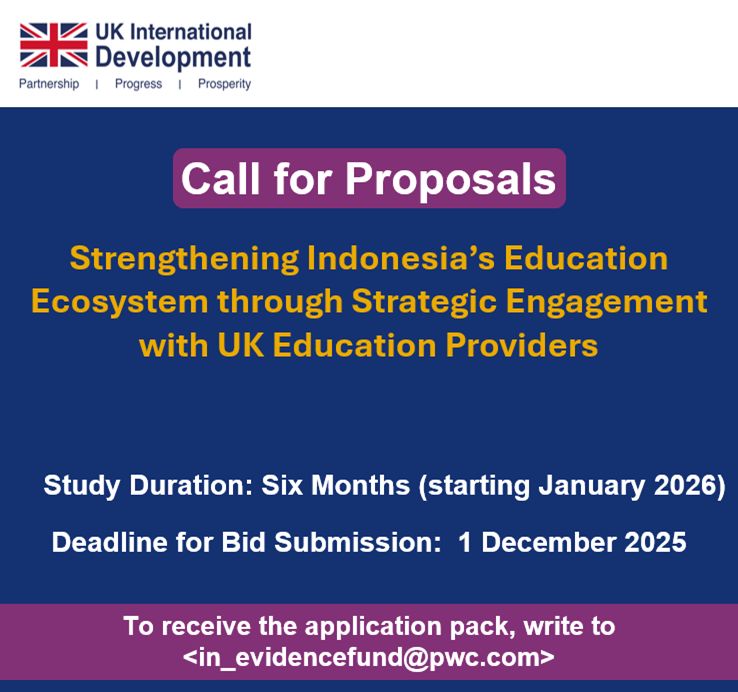 UK International Development
Partnership | Progress | Prosperity

Call for Proposals

Strengthening Indonesia's Education Ecosystem through Strategic Engagement with UK Education Providers

Study Duration: Six Months (starting January 2026)

Deadline for Bid Submission: 1 December 2025

To receive the application pack, write to <in_evidencefund@pwc.com>